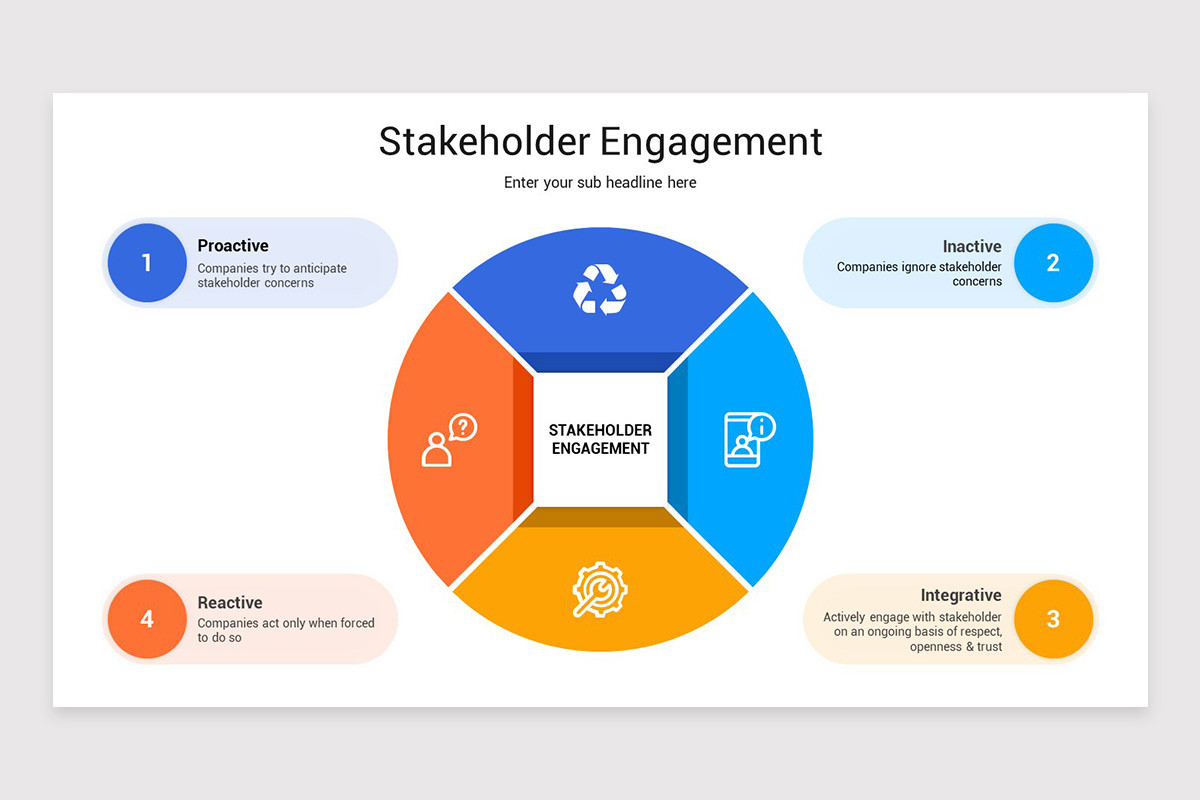 Stakeholder Engagement

Enter your sub headline here

1
Proactive
Companies try to anticipate stakeholder concerns

Inactive
Companies ignore stakeholder concerns
2

STAKEHOLDER ENGAGEMENT

4
Reactive
Companies act only when forced to do so

Integrative
Actively engage with stakeholder on an ongoing basis of respect, openness & trust
3